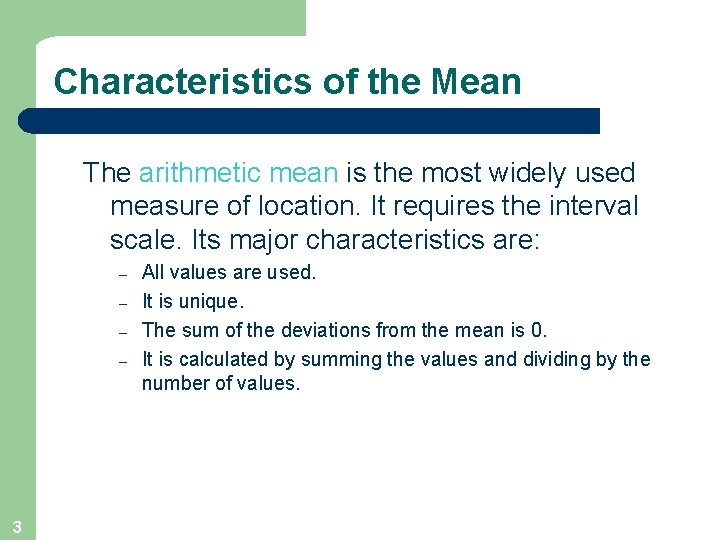 Characteristics of the Mean

The arithmetic mean is the most widely used measure of location. It requires the interval scale. Its major characteristics are:

– All values are used.
– It is unique.
– The sum of the deviations from the mean is 0.
– It is calculated by summing the values and dividing by the number of values.

3